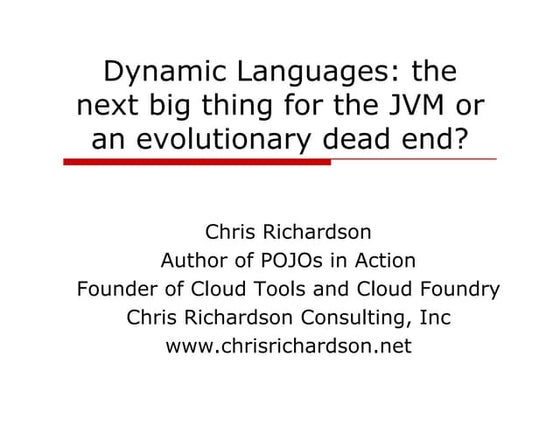 Dynamic Languages: the next big thing for the JVM or an evolutionary dead end?

Chris Richardson
Author of POJOs in Action
Founder of Cloud Tools and Cloud Foundry
Chris Richardson Consulting, Inc
www.chrisrichardson.net